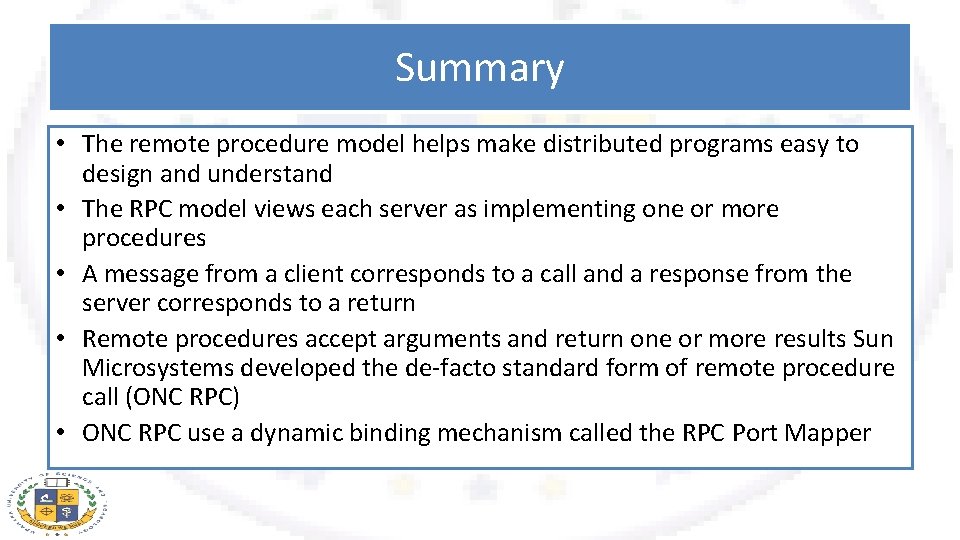 Summary

• The remote procedure model helps make distributed programs easy to design and understand
• The RPC model views each server as implementing one or more procedures
• A message from a client corresponds to a call and a response from the server corresponds to a return
• Remote procedures accept arguments and return one or more results Sun Microsystems developed the de-facto standard form of remote procedure call (ONC RPC)
• ONC RPC use a dynamic binding mechanism called the RPC Port Mapper